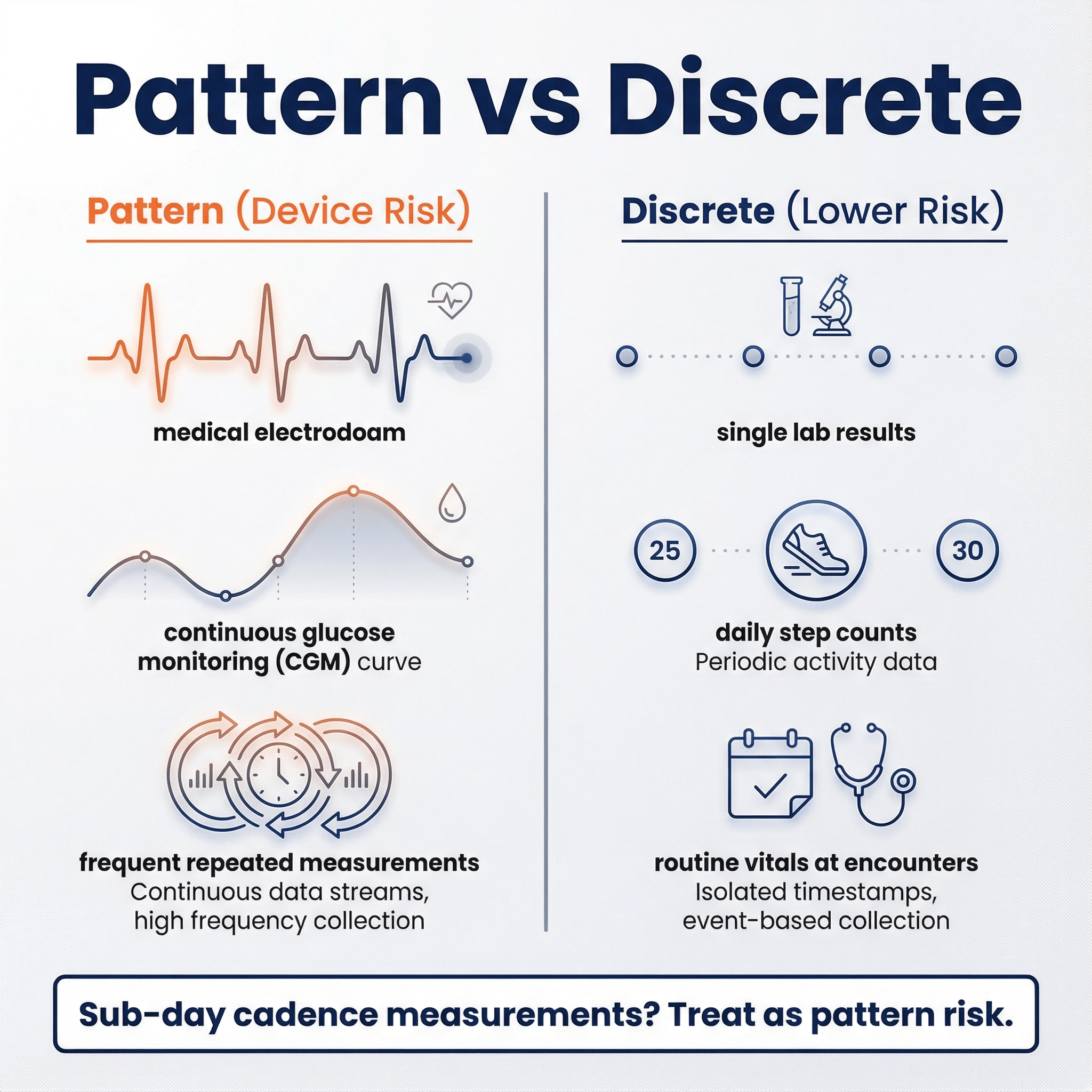 Pattern vs Discrete

Pattern (Device Risk)

medical electrodoam

continuous glucose monitoring (CGM) curve

frequent repeated measurements
Continuous data streams, high frequency collection

Discrete (Lower Risk)

single lab results

25

30

daily step counts
Periodic activity data

routine vitals at encounters
Isolated timestamps, event-based collection

Sub-day cadence measurements? Treat as pattern risk.